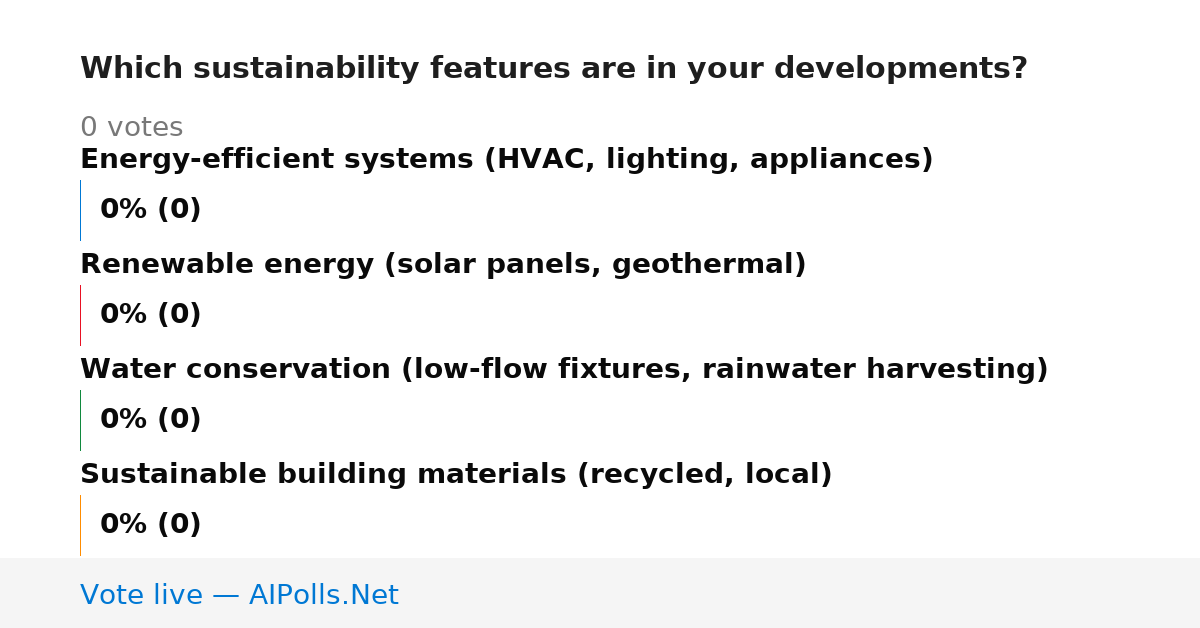 Which sustainability features are in your developments?

0 votes

Energy-efficient systems (HVAC, lighting, appliances)

0% (0)

Renewable energy (solar panels, geothermal)

0% (0)

Water conservation (low-flow fixtures, rainwater harvesting)

0% (0)

Sustainable building materials (recycled, local)

0% (0)

Vote live — AIPolls.Net